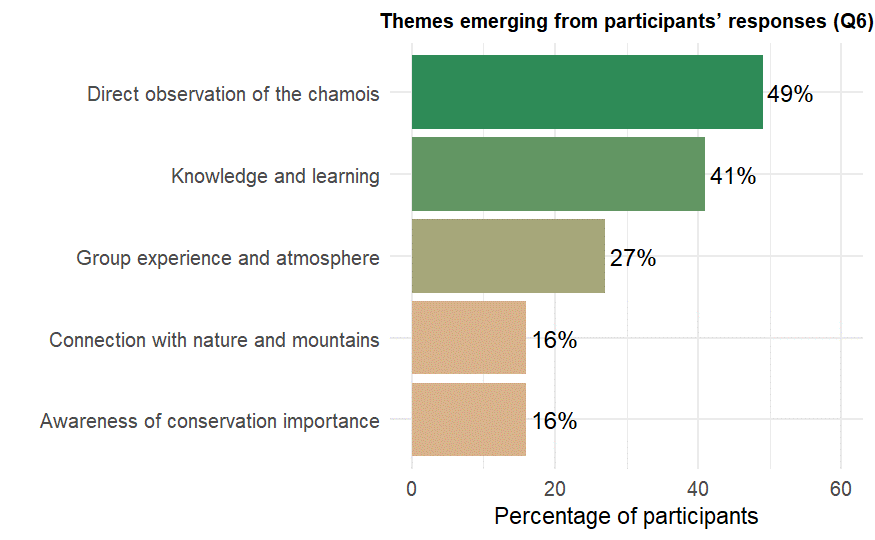 Themes emerging from participants' responses (Q6)

Direct observation of the chamois 49%
Knowledge and learning 41%
Group experience and atmosphere 27%
Connection with nature and mountains 16%
Awareness of conservation importance 16%

0 20 40 60

Percentage of participants